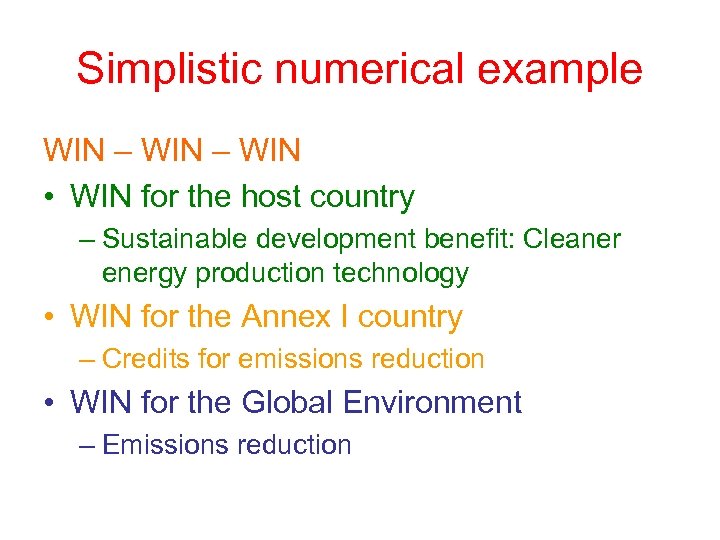 Simplistic numerical example

WIN – WIN – WIN

• WIN for the host country
– Sustainable development benefit: Cleaner energy production technology

• WIN for the Annex I country
– Credits for emissions reduction

• WIN for the Global Environment
– Emissions reduction